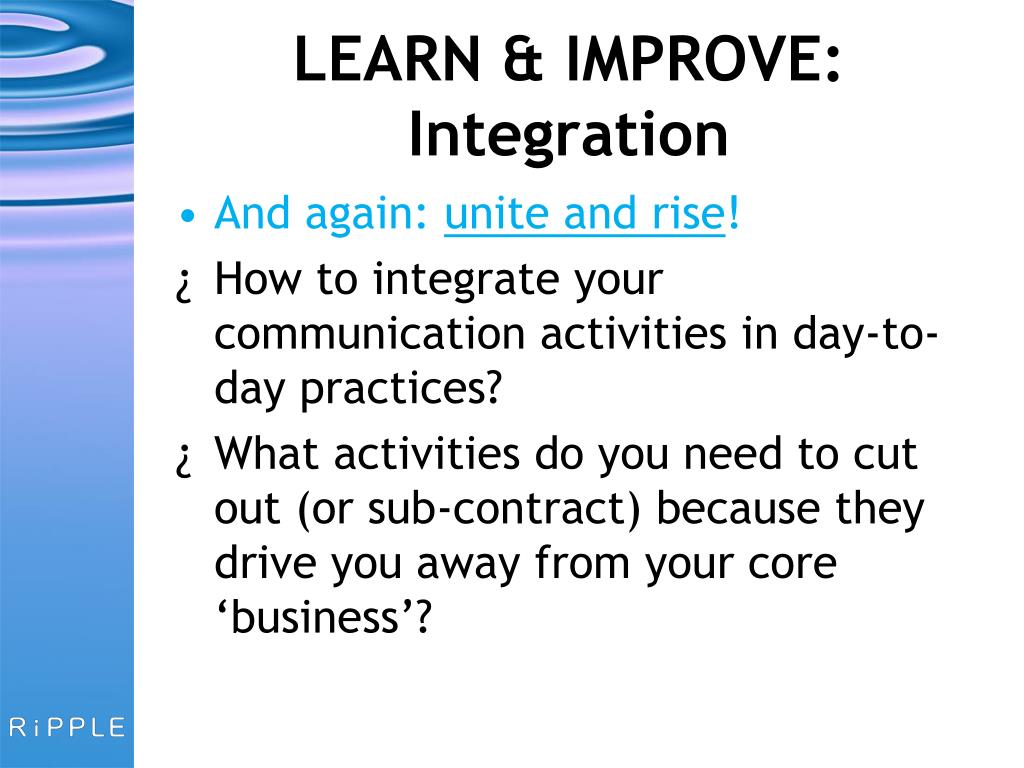 LEARN & IMPROVE: Integration

• And again: unite and rise!

¿ How to integrate your communication activities in day-to-day practices?

¿ What activities do you need to cut out (or sub-contract) because they drive you away from your core ‘business’?

RiPPLE